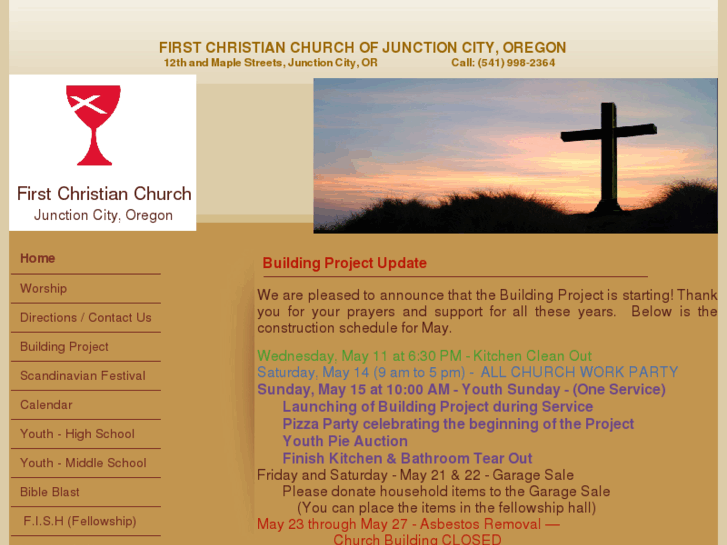 FIRST CHRISTIAN CHURCH OF JUNCTION CITY, OREGON
12th and Maple Streets, Junction City, OR Call: (541) 998-2364

First Christian Church
Junction City, Oregon

Home
Worship
Directions / Contact Us
Building Project
Scandinavian Festival
Calendar
Youth - High School
Youth - Middle School
Bible Blast
F.I.S.H (Fellowship)

Building Project Update

We are pleased to announce that the Building Project is starting! Thank you for your prayers and support for all these years. Below is the construction schedule for May.

Wednesday, May 11 at 6:30 PM - Kitchen Clean Out
Saturday, May 14 (9 am to 5 pm) - ALL CHURCH WORK PARTY
Sunday, May 15 at 10:00 AM - Youth Sunday - (One Service)
Launching of Building Project during Service
Pizza Party celebrating the beginning of the Project
Youth Pie Auction
Finish Kitchen & Bathroom Tear Out
Friday and Saturday - May 21 & 22 - Garage Sale
Please donate household items to the Garage Sale
(You can place the items in the fellowship hall)
May 23 through May 27 - Asbestos Removal —
Church Building CLOSED